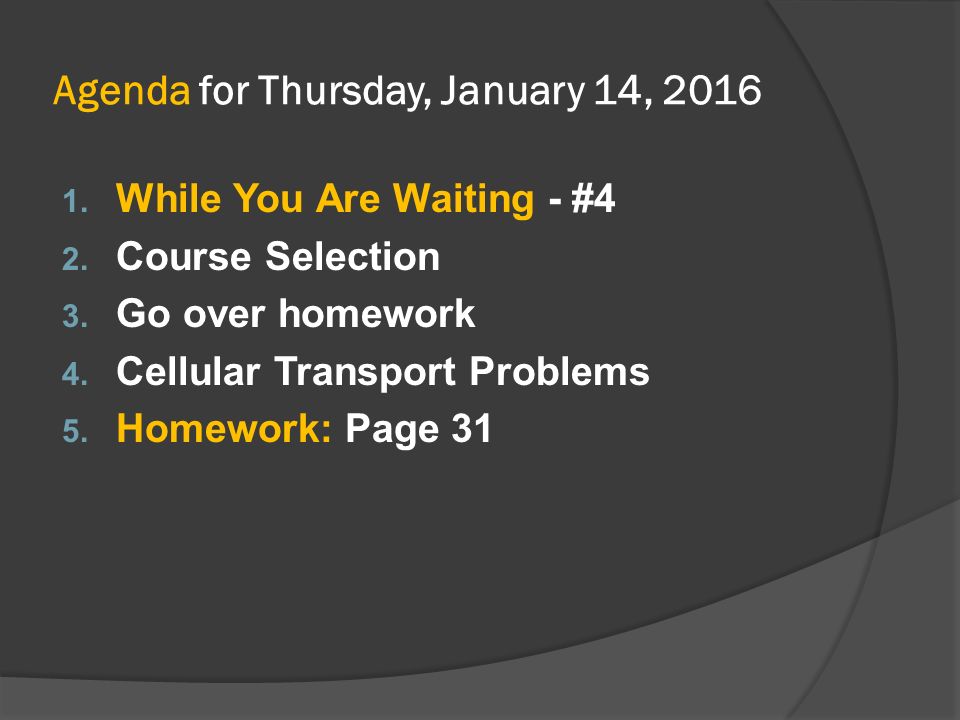 Agenda for Thursday, January 14, 2016

1. While You Are Waiting - #4
2. Course Selection
3. Go over homework
4. Cellular Transport Problems
5. Homework: Page 31